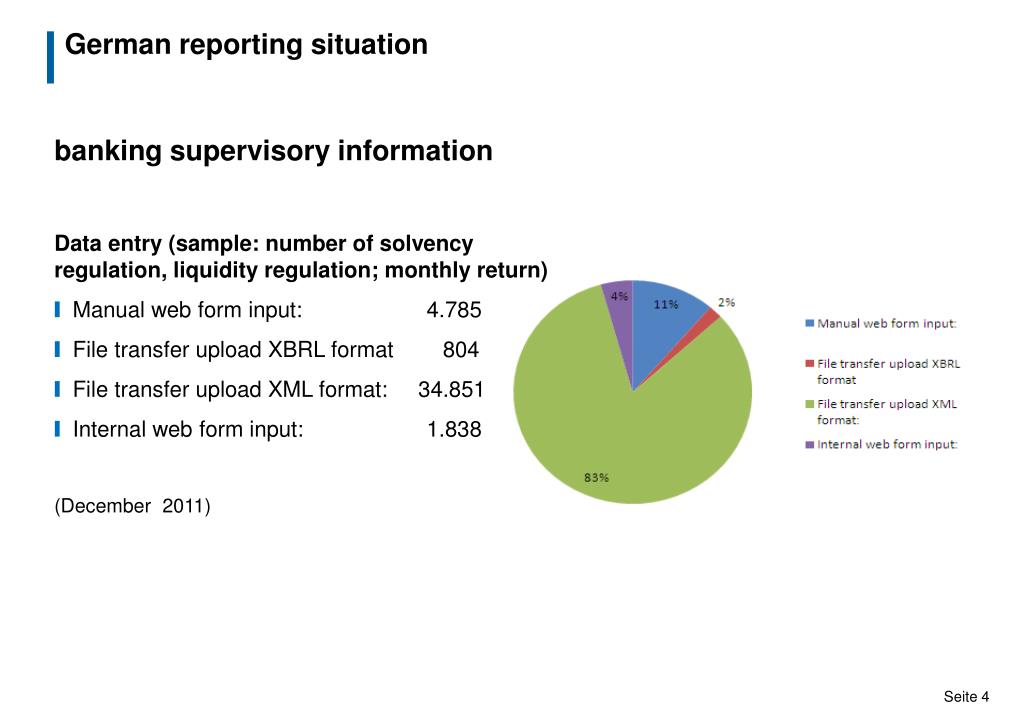 German reporting situation

banking supervisory information

Data entry (sample: number of solvency regulation, liquidity regulation; monthly return)

Manual web form input: 4.785

File transfer upload XBRL format 804

File transfer upload XML format: 34.851

Internal web form input: 1.838

(December 2011)

4%
11%
2%
83%

Manual web form input:
File transfer upload XBRL format
File transfer upload XML format:
Internal web form input:

Seite 4